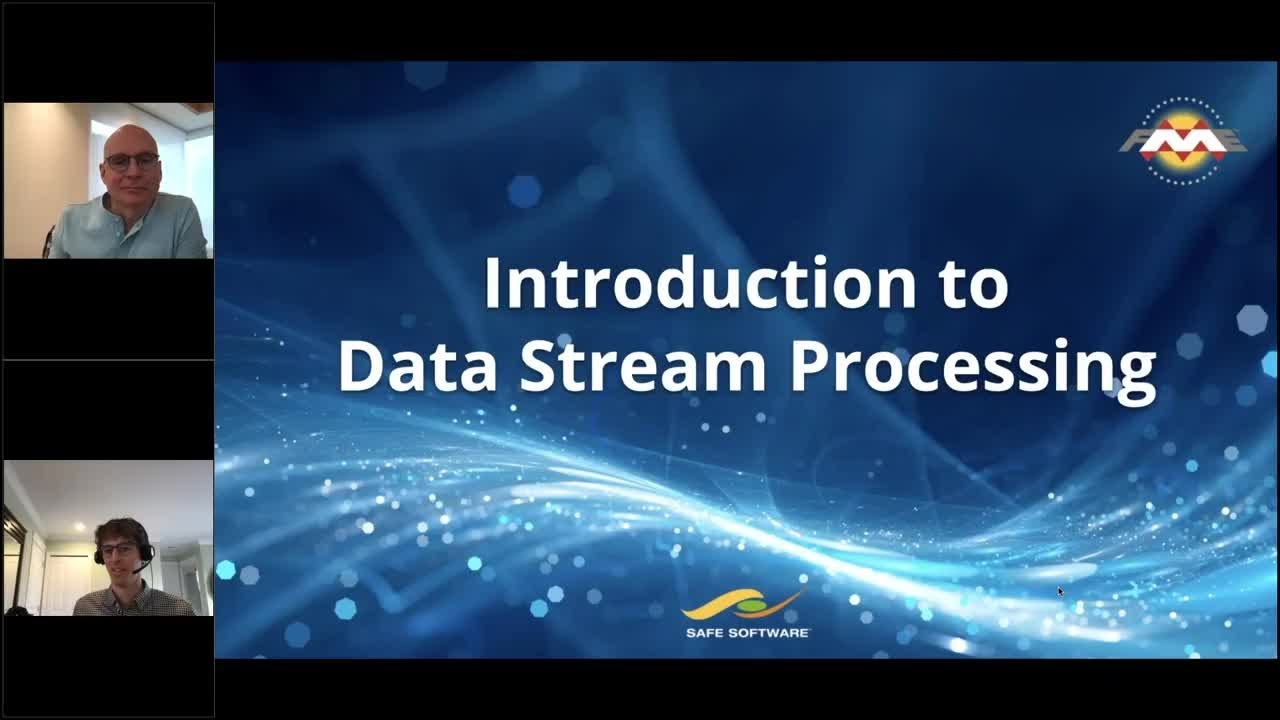 FME

Introduction to Data Stream Processing

SAFE SOFTWARE